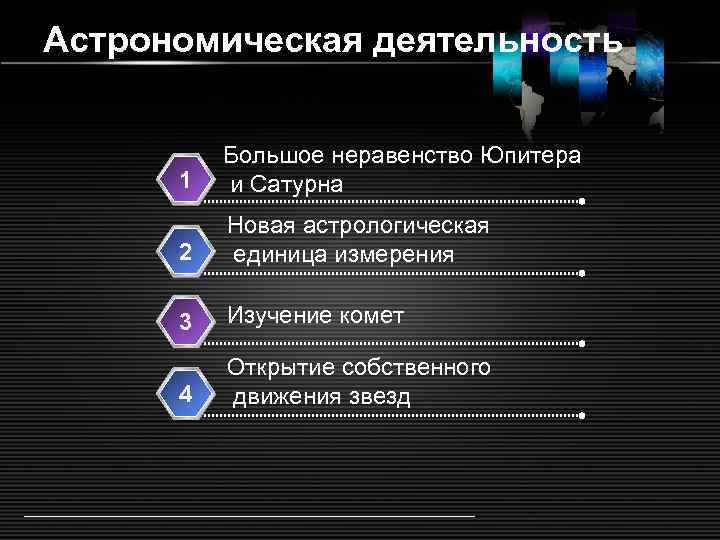 Астрономическая деятельность

1 Большое неравенство Юпитера и Сатурна

2 Новая астрологическая единица измерения

3 Изучение комет

4 Открытие собственного движения звезд